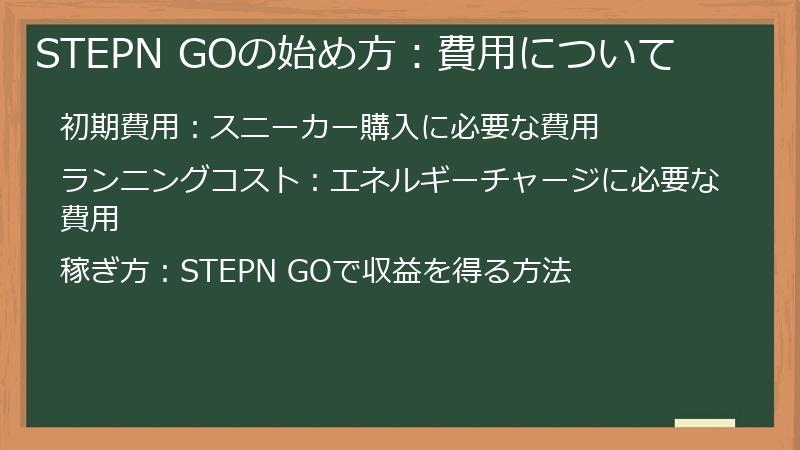 STEPN GOの始め方：費用について

初期費用：スニーカー購入に必要な費用

ランニングコスト：エネルギーチャージに必要な費用

稼ぎ方：STEPN GOで収益を得る方法